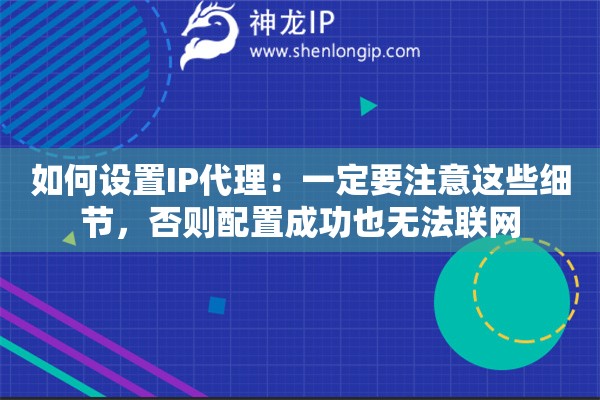 神龙IP
www.shenlongip.com

如何设置IP代理：一定要注意这些细节，否则配置成功也无法联网